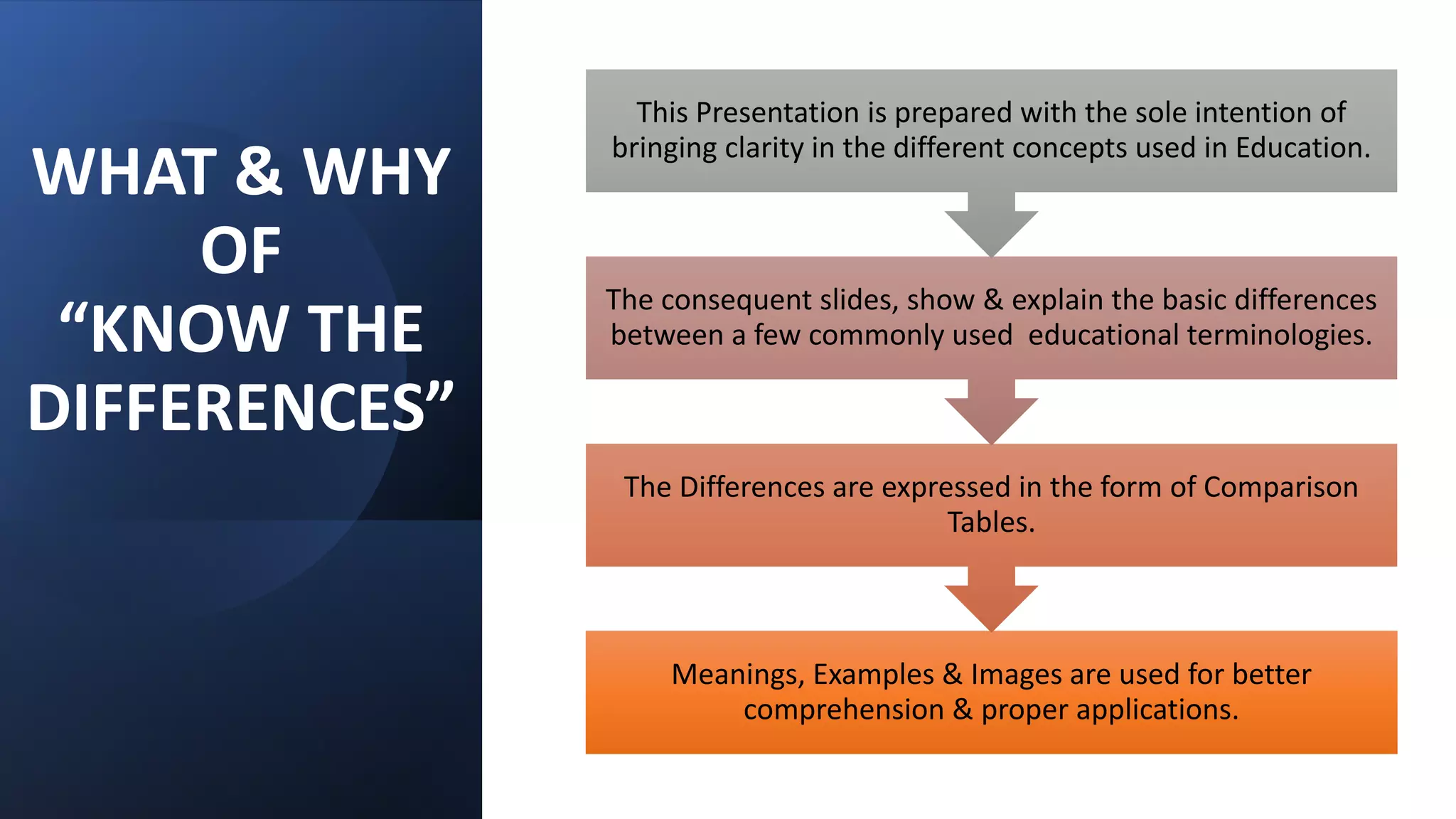 WHAT & WHY OF “KNOW THE DIFFERENCES”

This Presentation is prepared with the sole intention of bringing clarity in the different concepts used in Education.

The consequent slides, show & explain the basic differences between a few commonly used educational terminologies.

The Differences are expressed in the form of Comparison Tables.

Meanings, Examples & Images are used for better comprehension & proper applications.